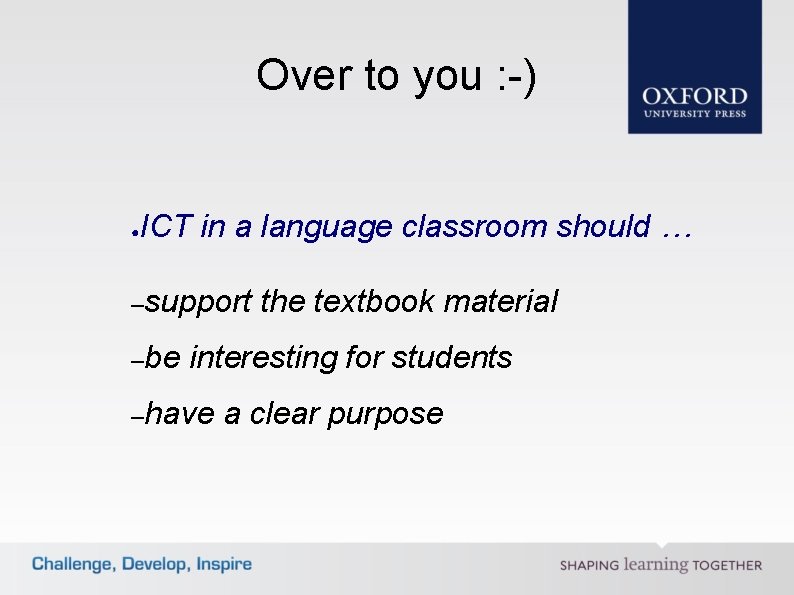 Over to you :-)

OXFORD
UNIVERSITY PRESS

•ICT in a language classroom should …

–support the textbook material

–be interesting for students

–have a clear purpose

Challenge, Develop, Inspire

SHAPING learning TOGETHER